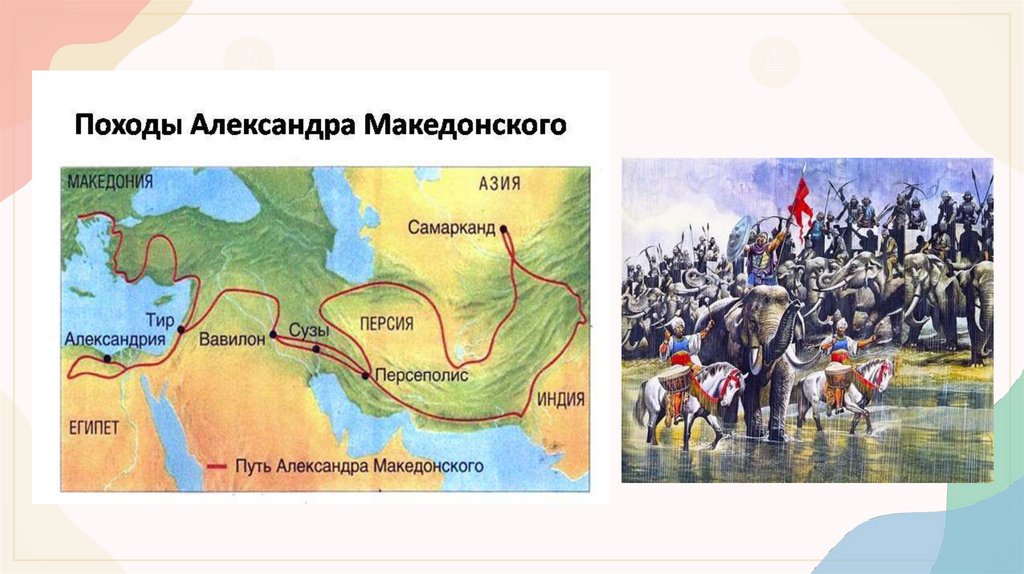 Походы Александра Македонского

МАКЕДОНИЯ

АЗИЯ

Самарканд

Тир

Александрия

Вавилон

Сузы

ПЕРСИЯ

Персеполис

ИНДИЯ

ЕГИПЕТ

Путь Александра Македонского